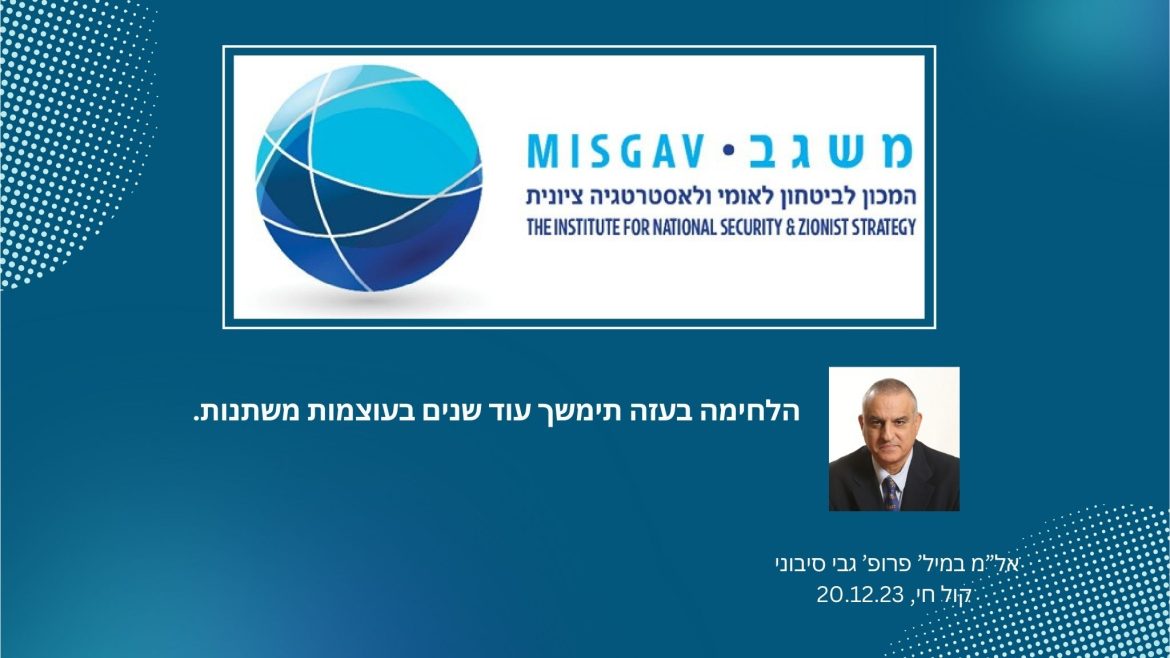 MISGAV • משגב
המכון לביטחון לאומי ולאסטרטגיה ציונית
THE INSTITUTE FOR NATIONAL SECURITY & ZIONIST STRATEGY

הלחימה בעזה תימשך עוד שנים בעוצמות משתנות.

אל"מ במיל' פרופ' גבי סיבוני
קול חי, 20.12.23